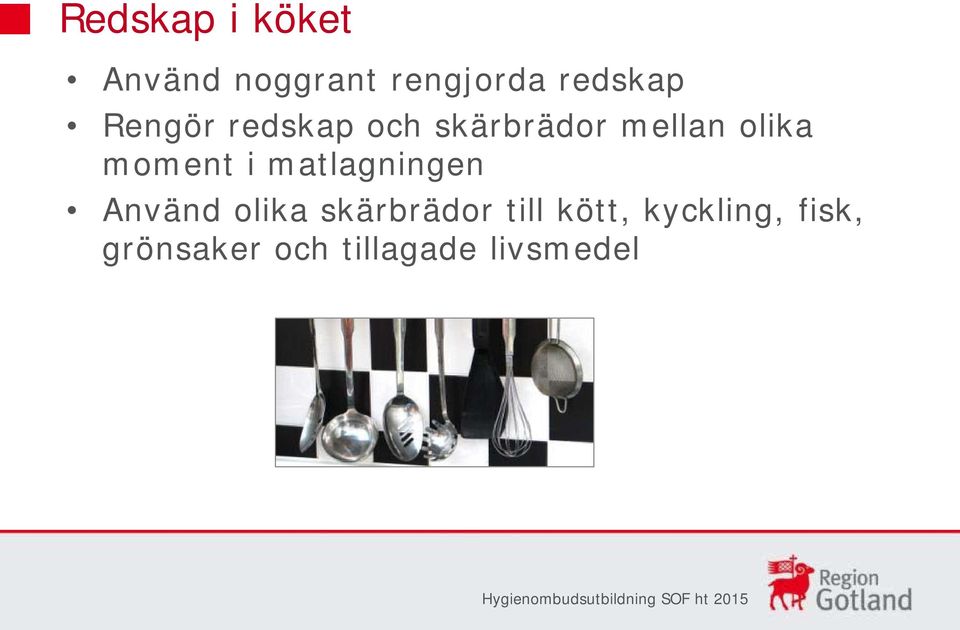 Redskap i köket

• Använd noggrant rengjorda redskap
• Rengör redskap och skärbrädor mellan olika moment i matlagningen
• Använd olika skärbrädor till kött, kyckling, fisk, grönsaker och tillagade livsmedel

Hygienombudsutbildning SOF ht 2015

Region Gotland